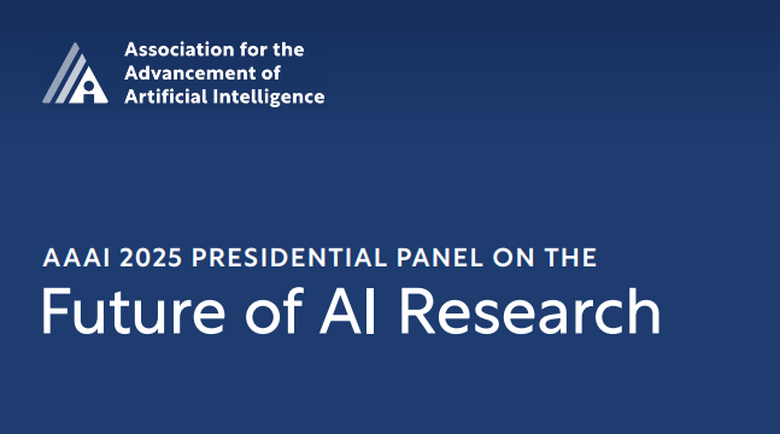 Association for the
Advancement of
Artificial Intelligence

AAAI 2025 PRESIDENTIAL PANEL ON THE
Future of AI Research